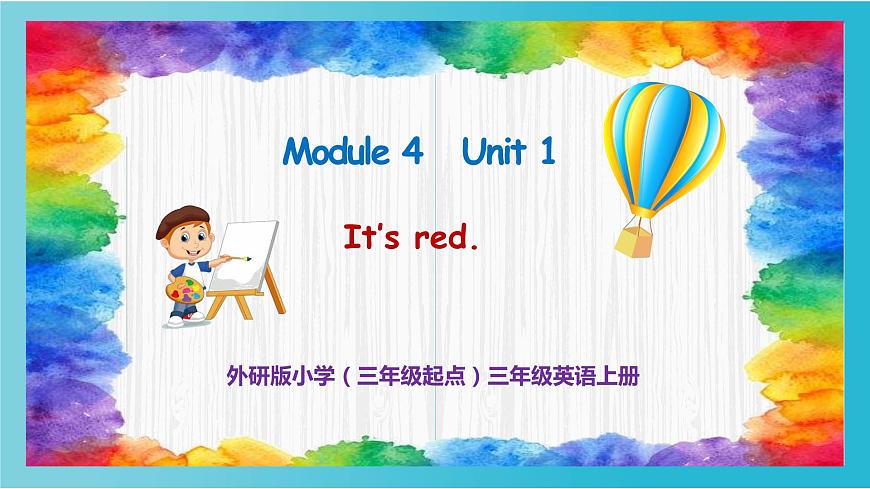 Module 4 Unit 1

It's red.

外研版小学（三年级起点）三年级英语上册